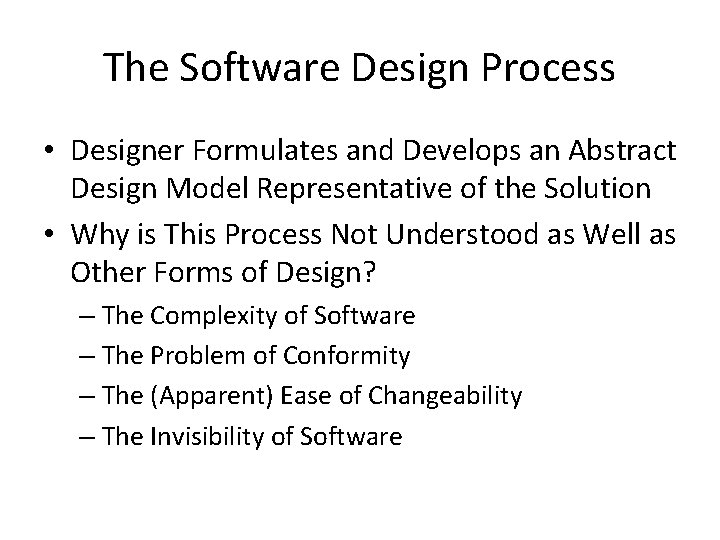 The Software Design Process

• Designer Formulates and Develops an Abstract Design Model Representative of the Solution
• Why is This Process Not Understood as Well as Other Forms of Design?
– The Complexity of Software
– The Problem of Conformity
– The (Apparent) Ease of Changeability
– The Invisibility of Software